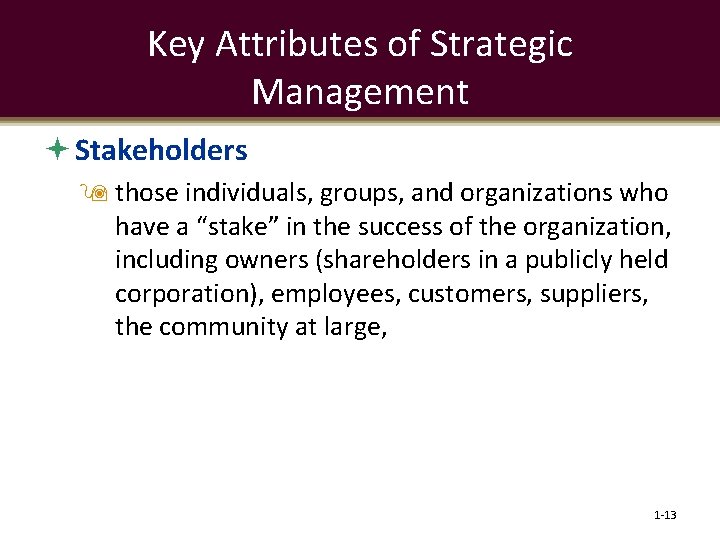 Key Attributes of Strategic Management

Stakeholders

those individuals, groups, and organizations who have a “stake” in the success of the organization, including owners (shareholders in a publicly held corporation), employees, customers, suppliers, the community at large,

1-13